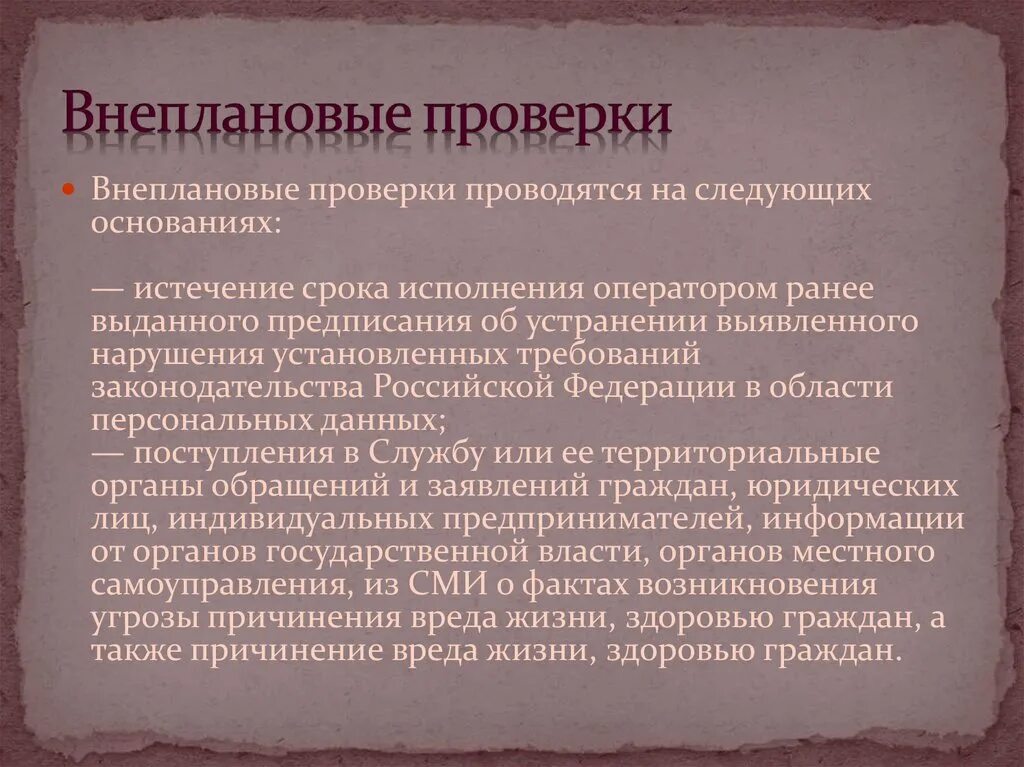 Внеплановые проверки

Внеплановые проверки проводятся на следующих основаниях:

— истечение срока исполнения оператором ранее выданного предписания об устранении выявленного нарушения установленных требований законодательства Российской Федерации в области персональных данных;
— поступления в Службу или ее территориальные органы обращений и заявлений граждан, юридических лиц, индивидуальных предпринимателей, информации от органов государственной власти, органов местного самоуправления, из СМИ о фактах возникновения угрозы причинения вреда жизни, здоровью граждан, а также причинение вреда жизни, здоровью граждан.